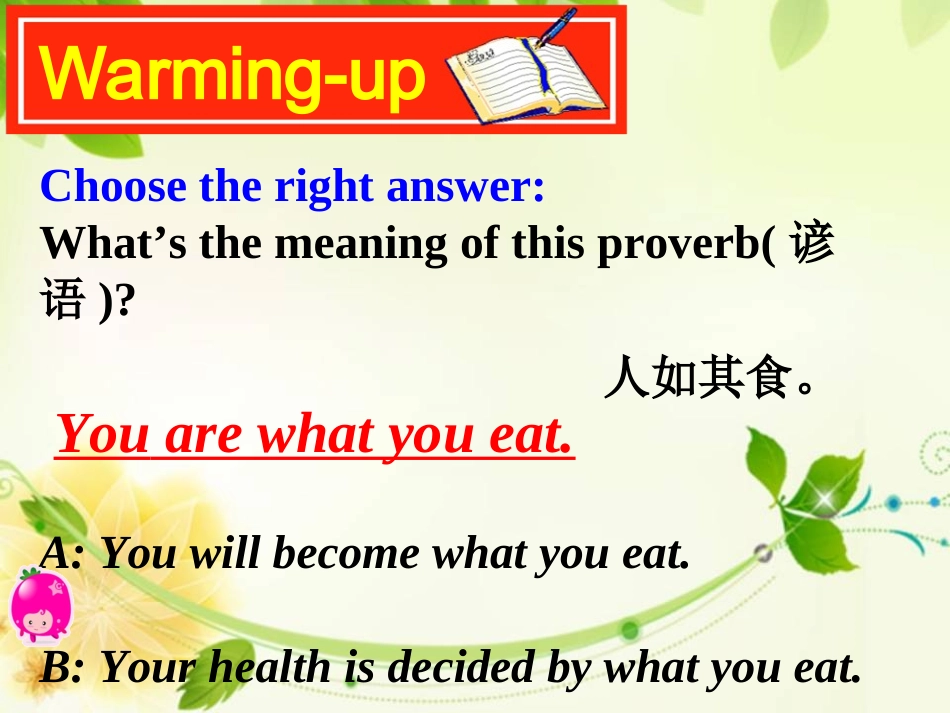 Warming-up

Choose the right answer:
What’s the meaning of this proverb( 谚语 )?

人如其食。

You are what you eat.

A: You will become what you eat.

B: Your health is decided by what you eat.